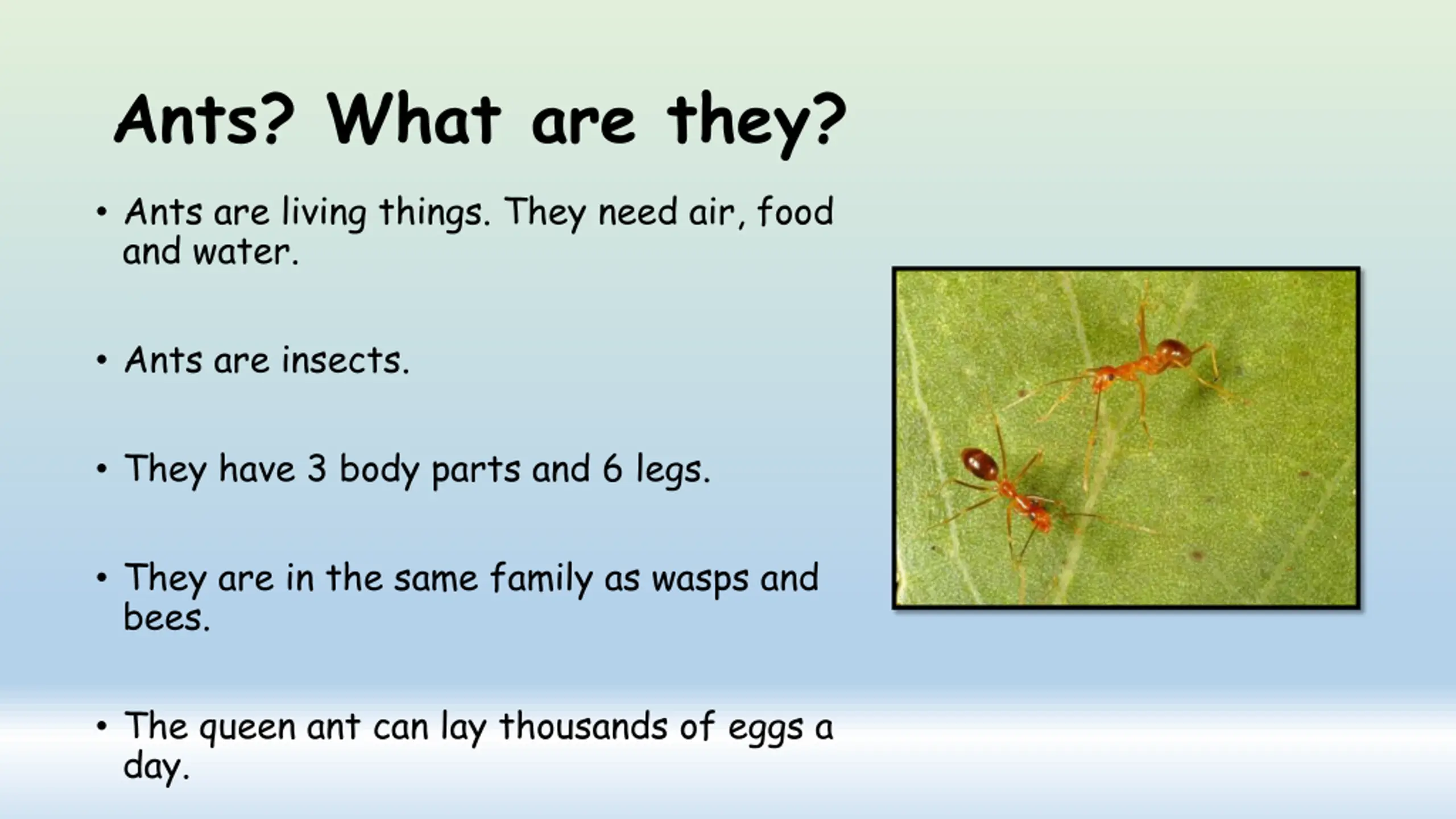 Ants? What are they?

• Ants are living things. They need air, food and water.

• Ants are insects.

• They have 3 body parts and 6 legs.

• They are in the same family as wasps and bees.

• The queen ant can lay thousands of eggs a day.